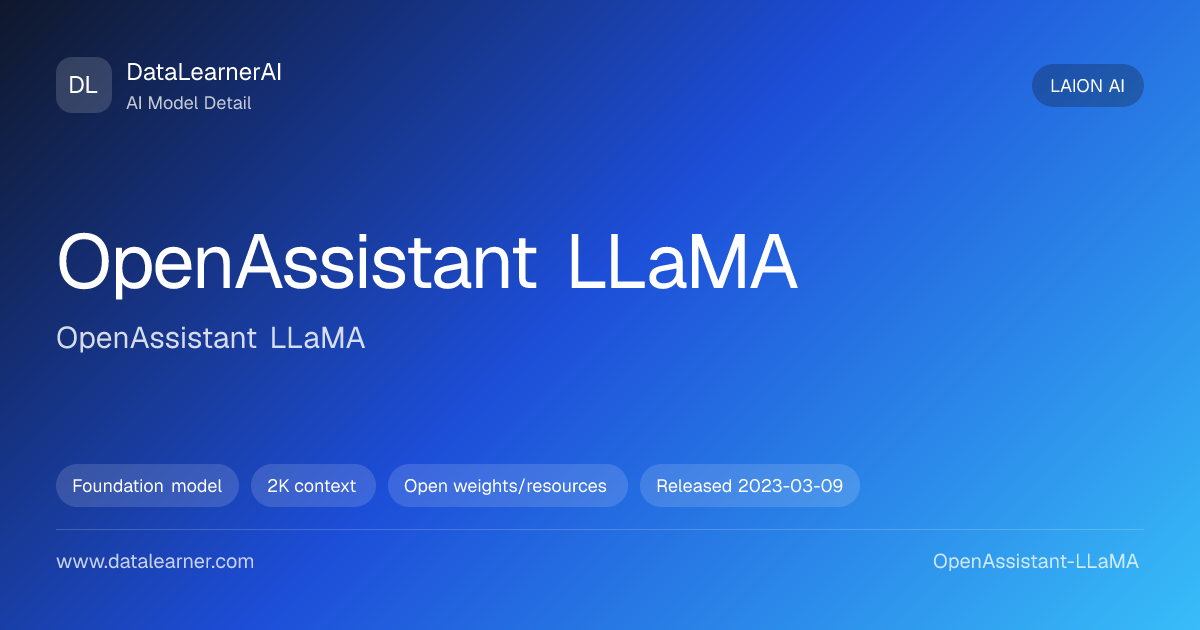 DL
DataLearnerAI
AI Model Detail

LAION AI

OpenAssistant LLaMA

OpenAssistant LLaMA

Foundation model
2K context
Open weights/resources
Released 2023-03-09

www.datalearner.com
OpenAssistant-LLaMA